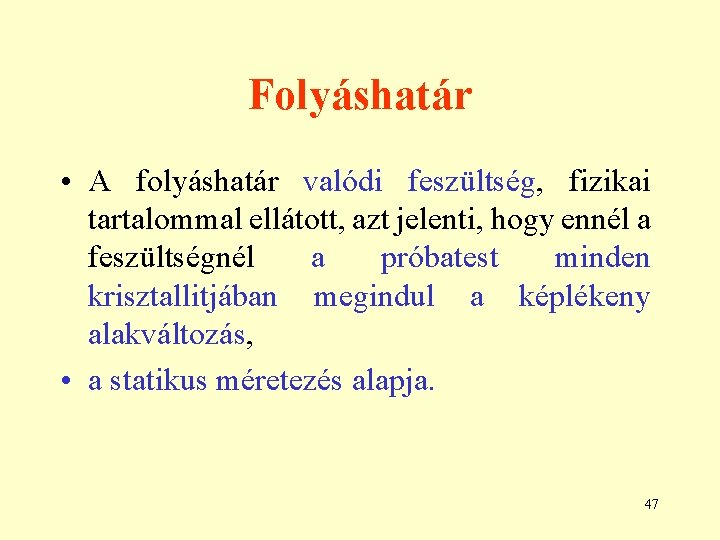 Folyáshatár

• A folyáshatár valódi feszültség, fizikai tartalommal ellátott, azt jelenti, hogy ennél a feszültségnél a próbatest minden krisztallitjában megindul a képlékeny alakváltozás,

• a statikus méretezés alapja.

47